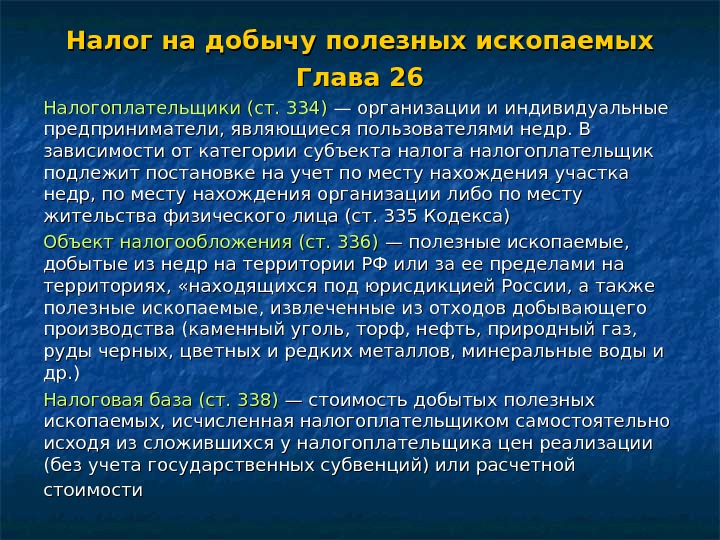 Налог на добычу полезных ископаемых
Глава 26

Налогоплательщики (ст. 334) — организации и индивидуальные предприниматели, являющиеся пользователями недр. В зависимости от категории субъекта налога налогоплательщик подлежит постановке на учет по месту нахождения участка недр, по месту нахождения организации либо по месту жительства физического лица (ст. 335 Кодекса)

Объект налогообложения (ст. 336) — полезные ископаемые, добытые из недр на территории РФ или за ее пределами на территориях, «находящихся под юрисдикцией России, а также полезные ископаемые, извлеченные из отходов добывающего производства (каменный уголь, торф, нефть, природный газ, руды черных, цветных и редких металлов, минеральные воды и др.)

Налоговая база (ст. 338) — стоимость добытых полезных ископаемых, исчисленная налогоплательщиком самостоятельно исходя из сложившихся у налогоплательщика цен реализации (без учета государственных субвенций) или расчетной стоимости